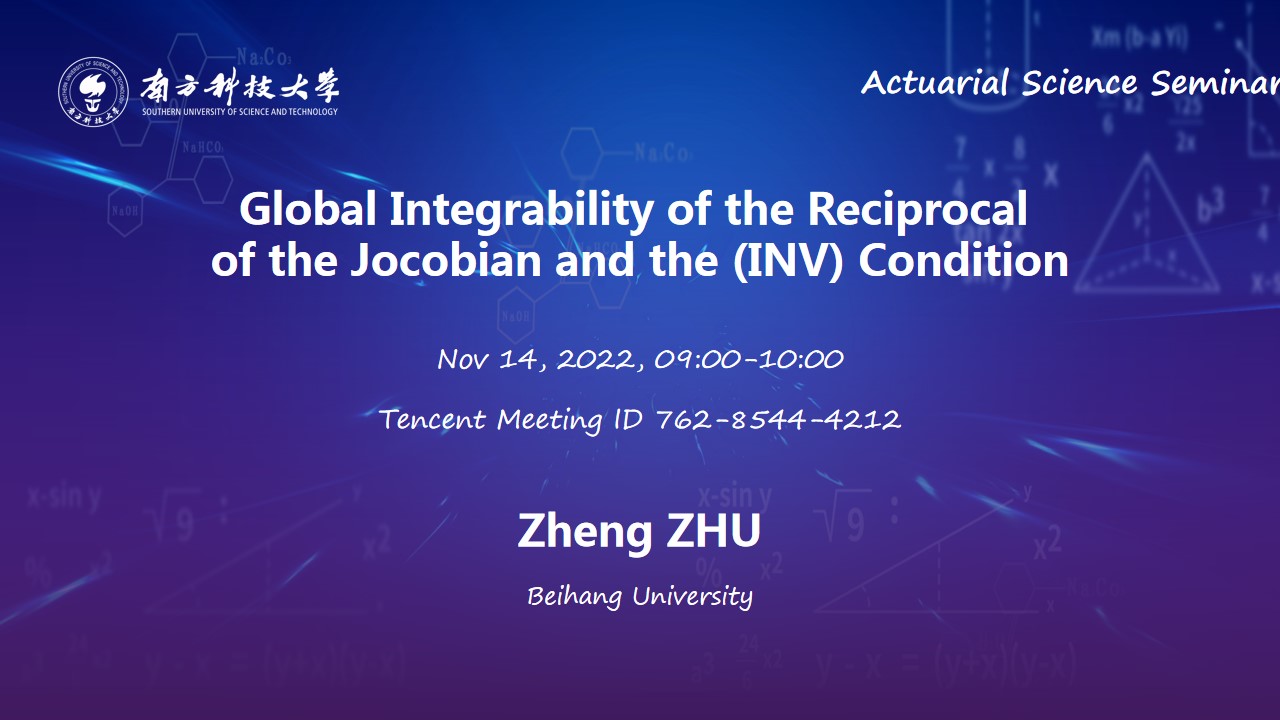 南方科技大学
SOUTHERN UNIVERSITY OF SCIENCE AND TECHNOLOGY

Actuarial Science Seminar

Global Integrability of the Reciprocal of the Jocobian and the (INV) Condition

Nov 14, 2022, 09:00-10:00

Tencent Meeting ID 762-8544-4212

Zheng ZHU

Beihang University